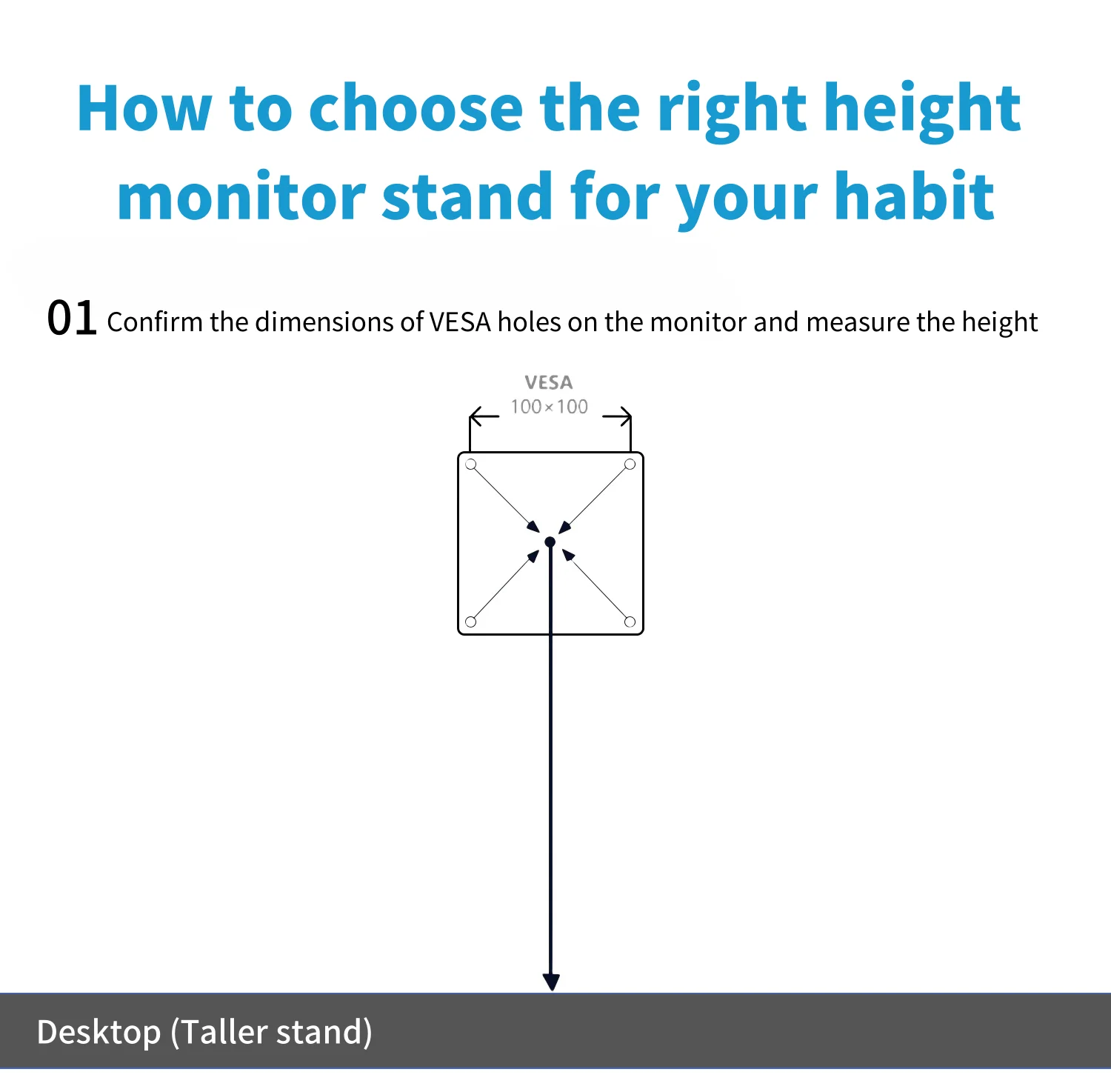 How to choose the right height monitor stand for your habit

01 Confirm the dimensions of VESA holes on the monitor and measure the height

VESA
100×100

Desktop (Taller stand)